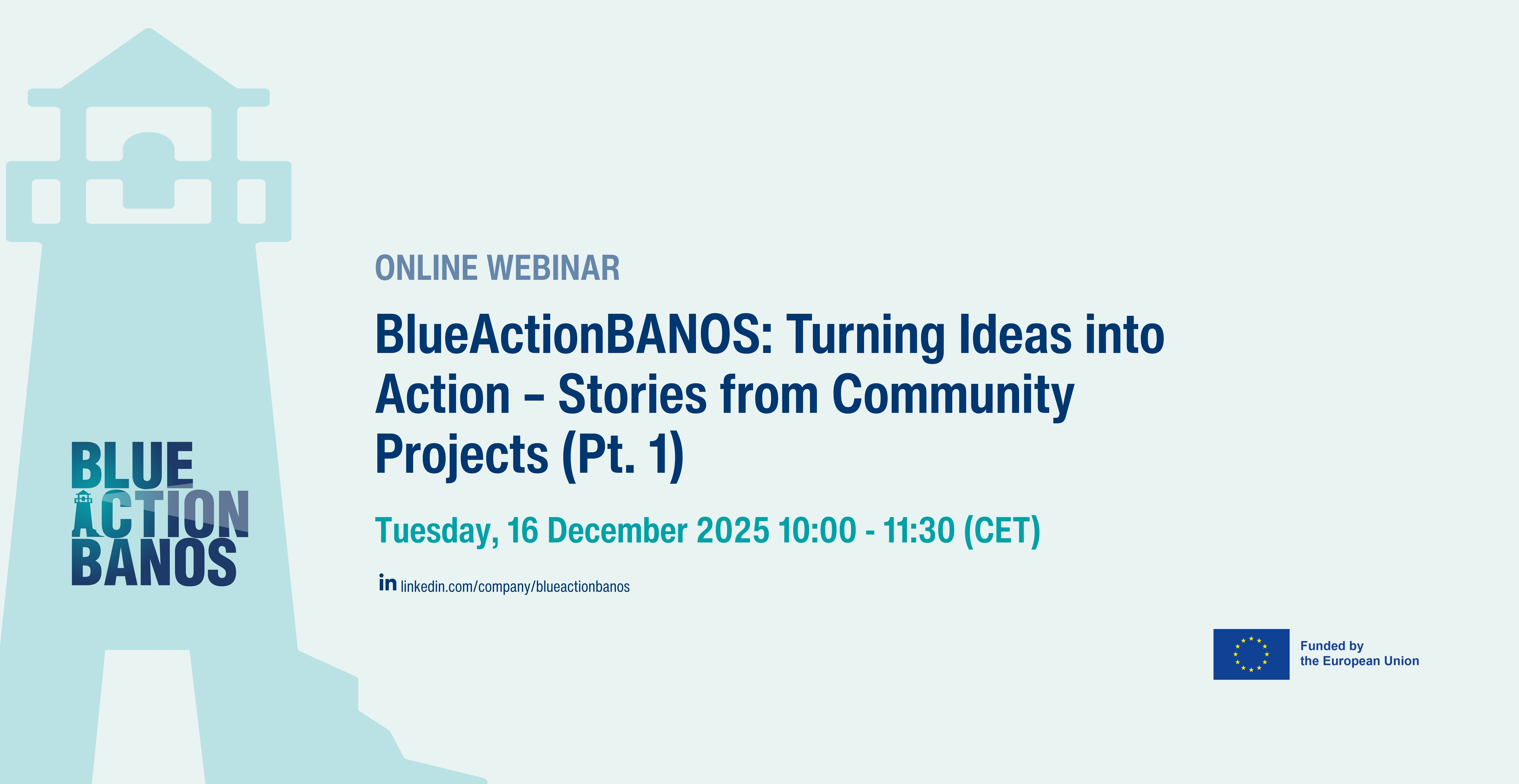 BLUE
ACTION
BANOS

ONLINE WEBINAR

BlueActionBANOS: Turning Ideas into Action – Stories from Community Projects (Pt. 1)

Tuesday, 16 December 2025 10:00 - 11:30 (CET)

in linkedin.com/company/blueactionbanos

Funded by
the European Union